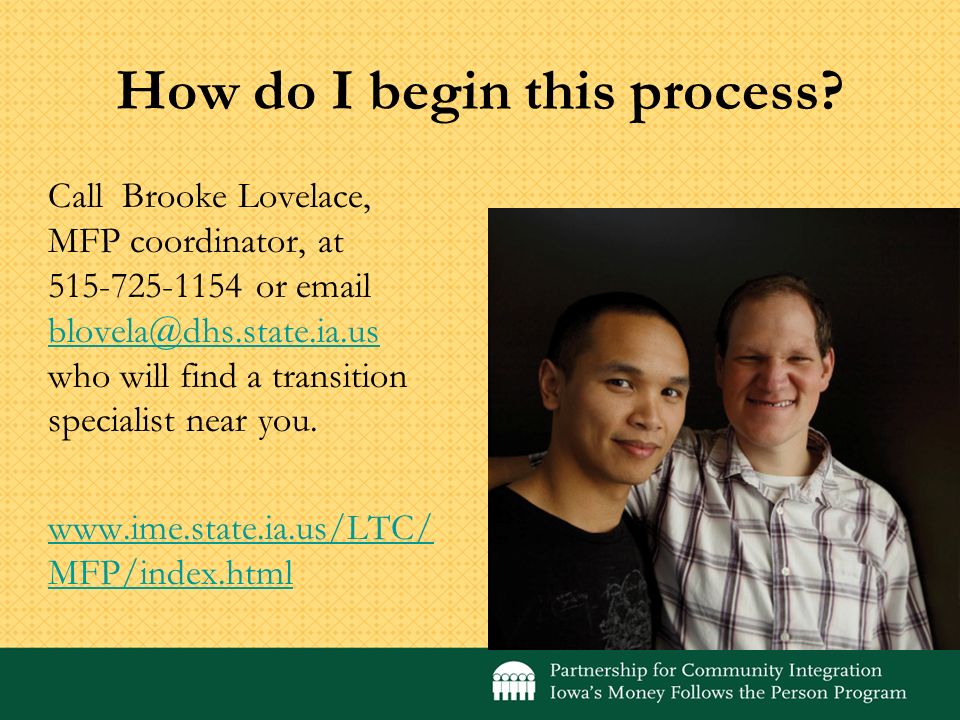 How do I begin this process?

Call Brooke Lovelace, MFP coordinator, at 515-725-1154 or email blovela@dhs.state.ia.us who will find a transition specialist near you.

www.ime.state.ia.us/LTC/MFP/index.html

Partnership for Community Integration
Iowa's Money Follows the Person Program